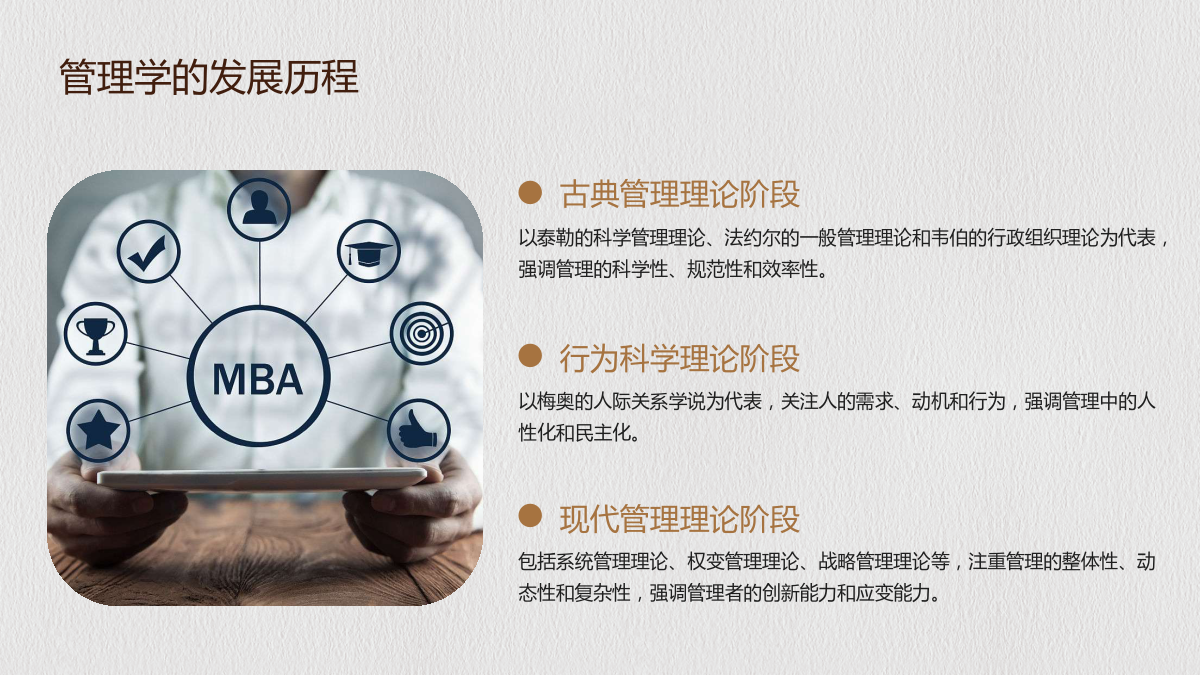 管理学的发展历程

MBA

古典管理理论阶段

以泰勒的科学管理理论、法约尔的一般管理理论和韦伯的行政组织理论为代表，强调管理的科学性、规范性和效率性。

行为科学理论阶段

以梅奥的人际关系学说为代表，关注人的需求、动机和行为，强调管理中的人性化和民主化。

现代管理理论阶段

包括系统管理理论、权变管理理论、战略管理理论等，注重管理的整体性、动态性和复杂性，强调管理者的创新能力和应变能力。